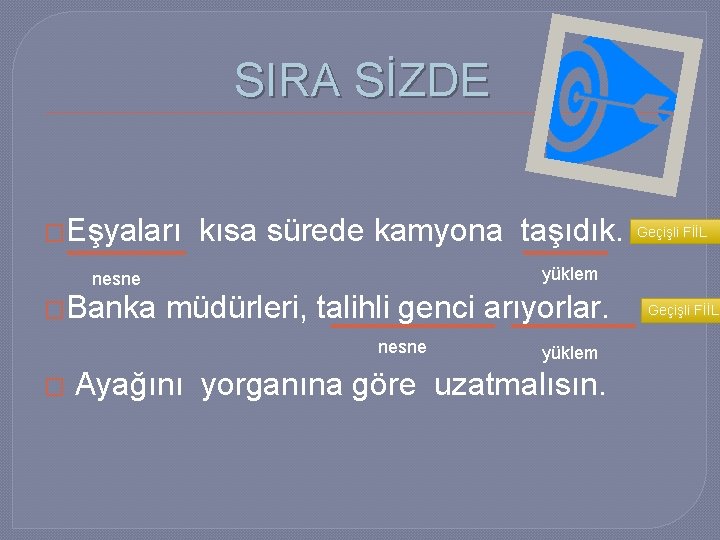 SIRA SİZDE

Eşyaları kısa sürede kamyona taşıdık. Geçişli FİİL

nesne yüklem

Banka müdürleri, talihli genci arıyorlar. Geçişli FİİL

nesne yüklem

Ayağını yorganına göre uzatmalısın.